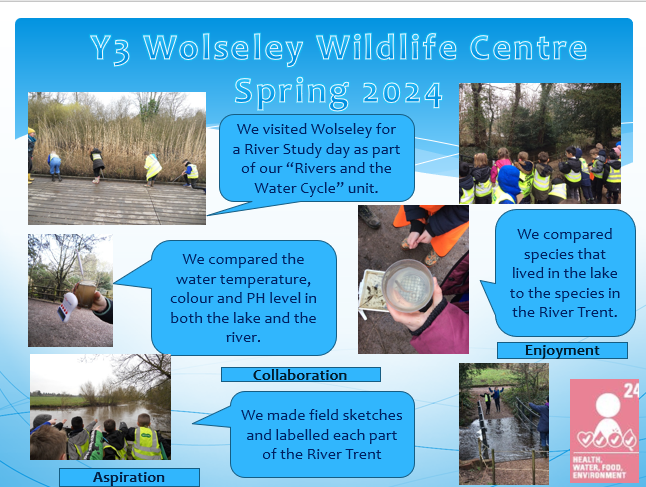 Y3 Wolseley Wildlife Centre Spring 2024

We visited Wolseley for a River Study day as part of our “Rivers and the Water Cycle” unit.

We compared the water temperature, colour and PH level in both the lake and the river.

We compared species that lived in the lake to the species in the River Trent.

Enjoyment

Collaboration

We made field sketches and labelled each part of the River Trent

Aspiration

24

HEALTH, WATER, FOOD, ENVIRONMENT